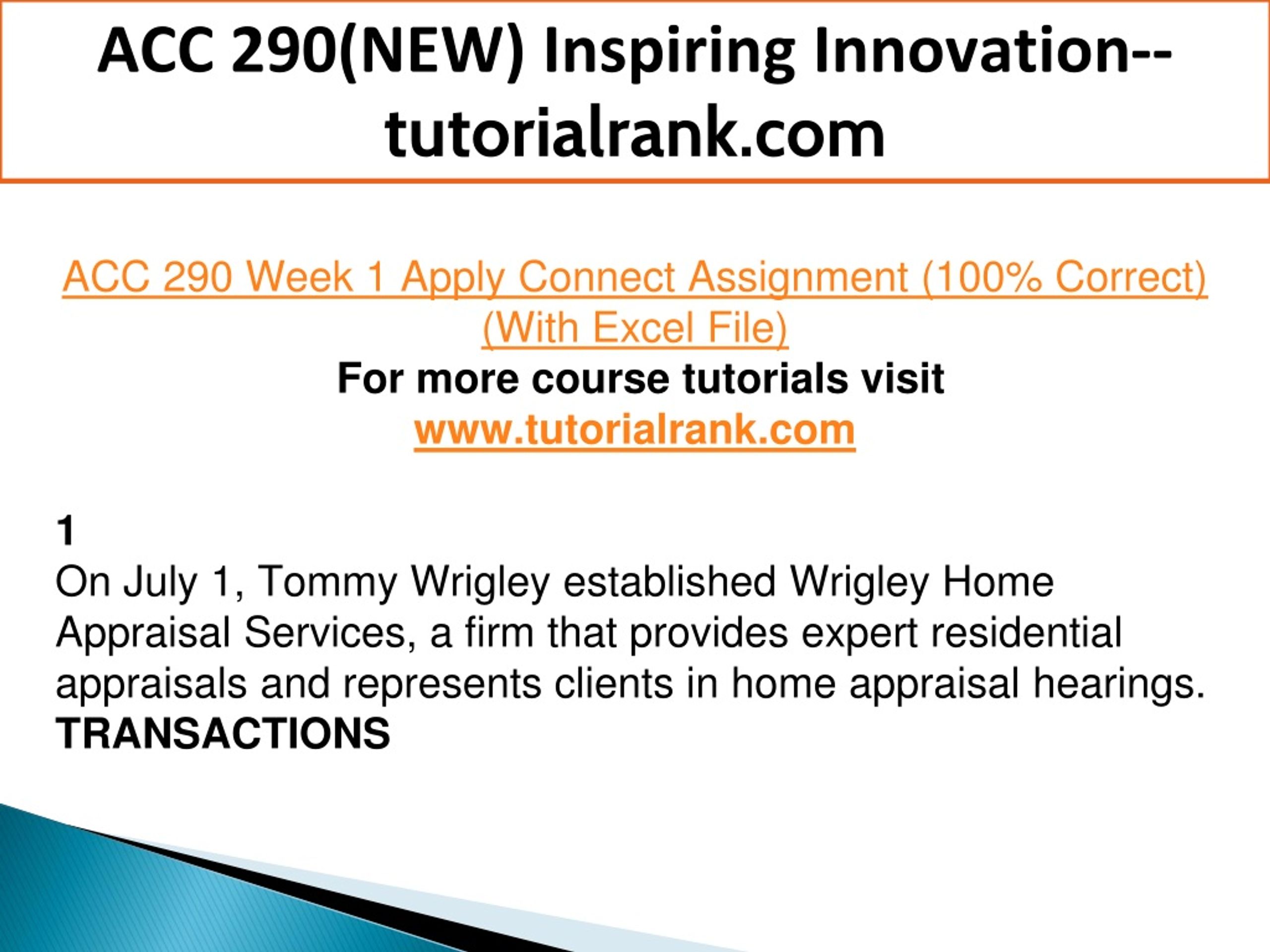 ACC 290(NEW) Inspiring Innovation--tutorialrank.com

ACC 290 Week 1 Apply Connect Assignment (100% Correct) (With Excel File)
For more course tutorials visit
www.tutorialrank.com

1
On July 1, Tommy Wrigley established Wrigley Home Appraisal Services, a firm that provides expert residential appraisals and represents clients in home appraisal hearings.
TRANSACTIONS